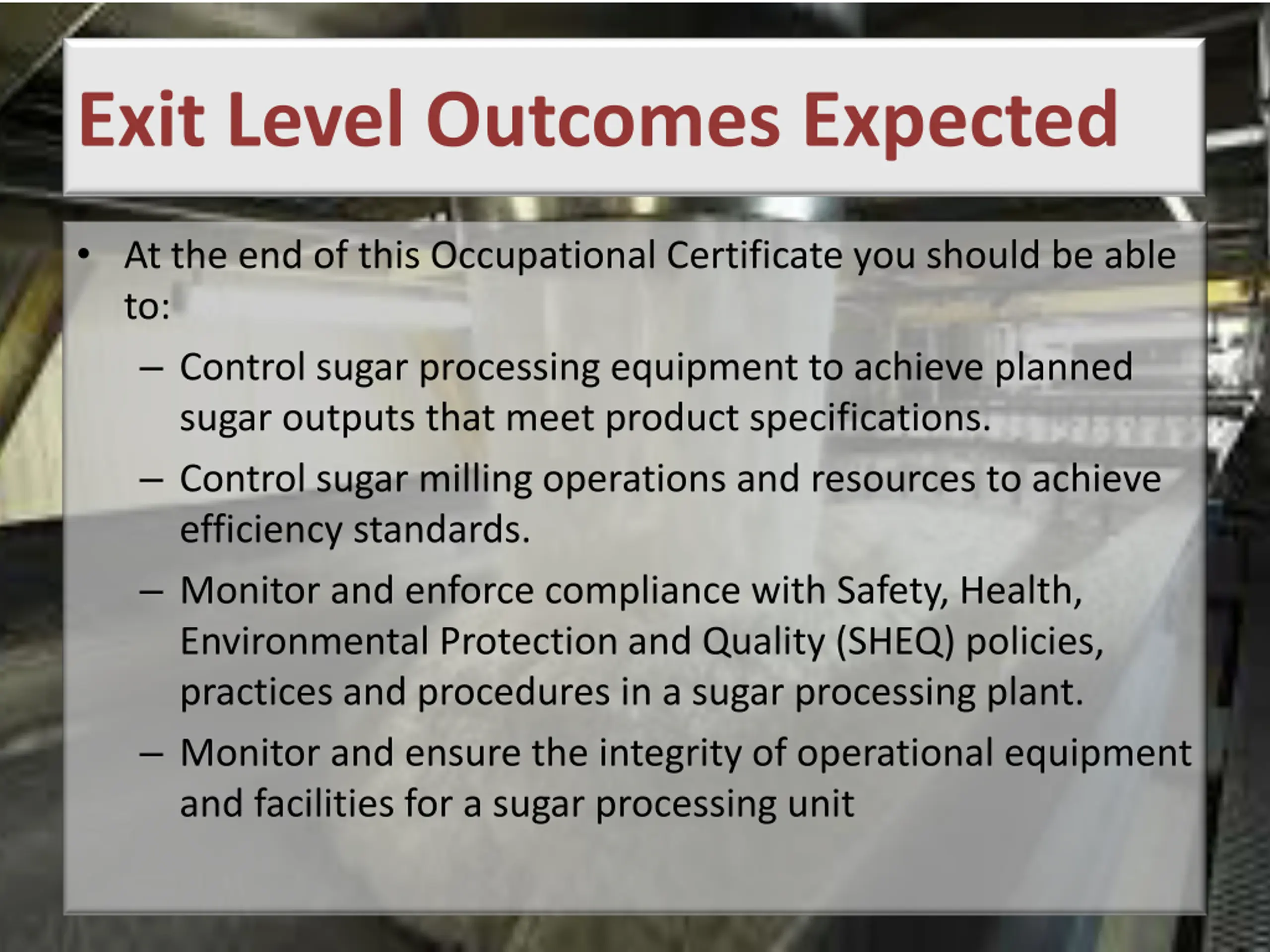 Exit Level Outcomes Expected

• At the end of this Occupational Certificate you should be able to:

– Control sugar processing equipment to achieve planned sugar outputs that meet product specifications.

– Control sugar milling operations and resources to achieve efficiency standards.

– Monitor and enforce compliance with Safety, Health, Environmental Protection and Quality (SHEQ) policies, practices and procedures in a sugar processing plant.

– Monitor and ensure the integrity of operational equipment and facilities for a sugar processing unit